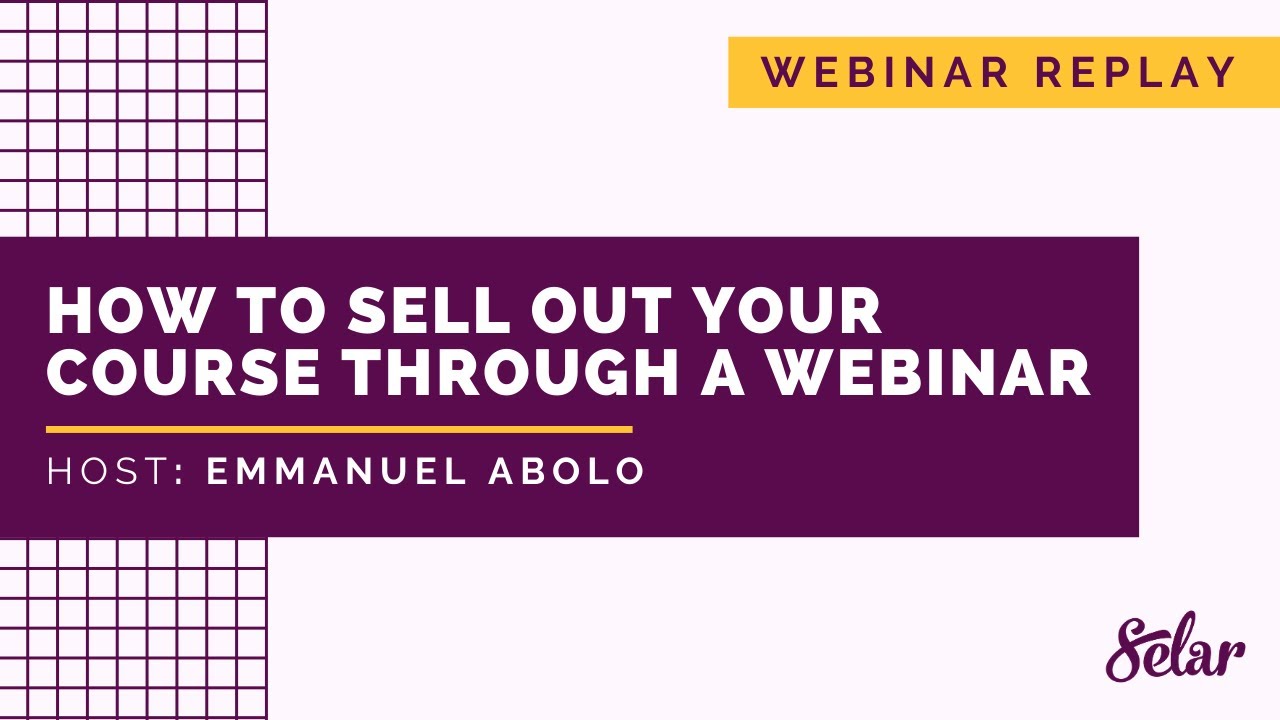 WEBINAR REPLAY

HOW TO SELL OUT YOUR COURSE THROUGH A WEBINAR

HOST: EMMANUEL ABOLO

Selar